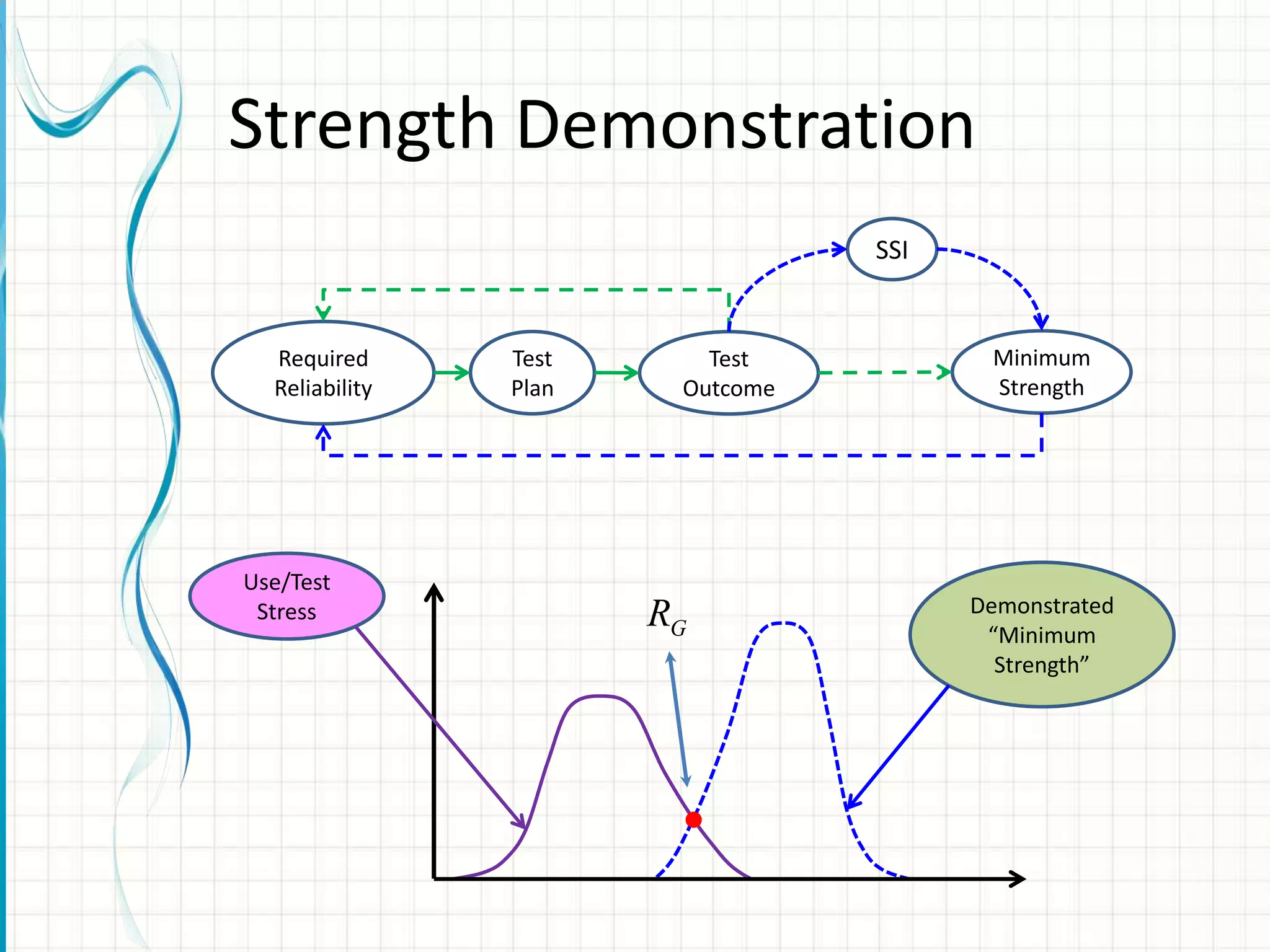 Strength Demonstration

SSI

Required Reliability

Test Plan

Test Outcome

Minimum Strength

Use/Test Stress

$R_G$

Demonstrated “Minimum Strength”